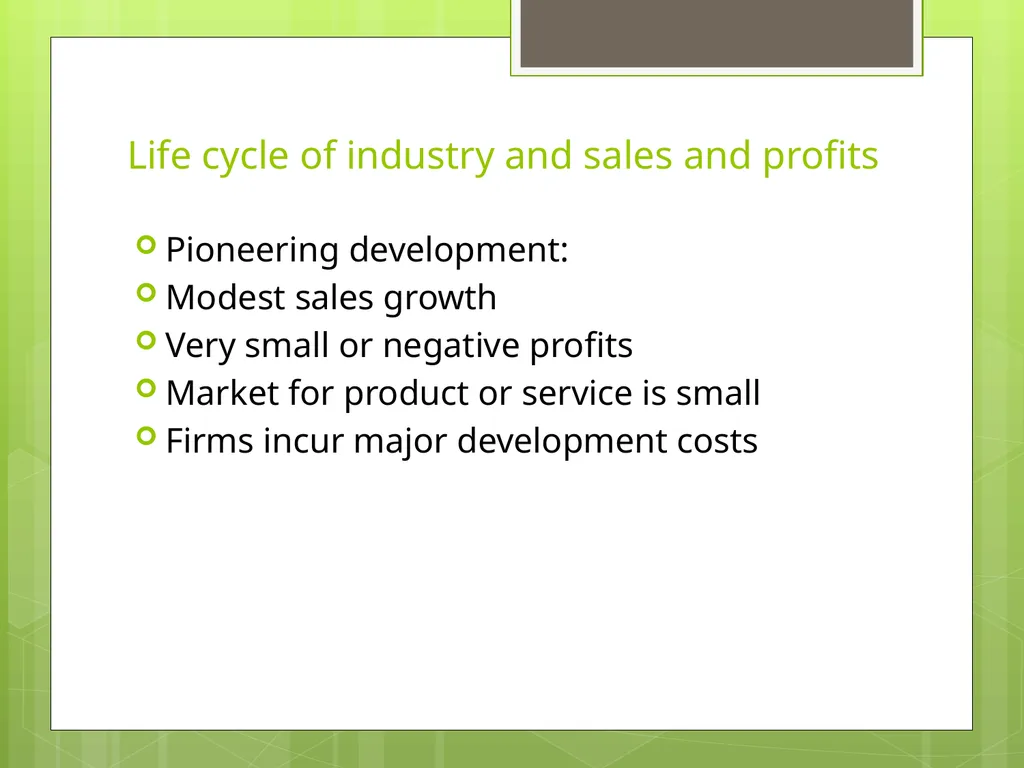 Life cycle of industry and sales and profits

Pioneering development:
Modest sales growth
Very small or negative profits
Market for product or service is small
Firms incur major development costs